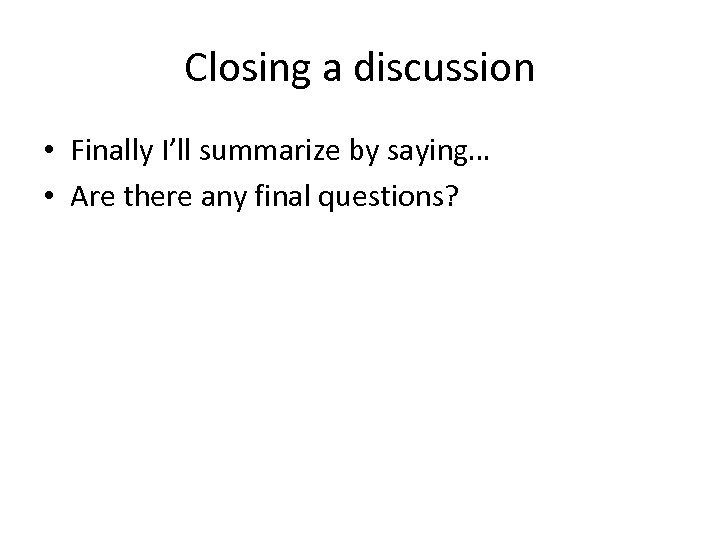 Closing a discussion

• Finally I’ll summarize by saying…
• Are there any final questions?